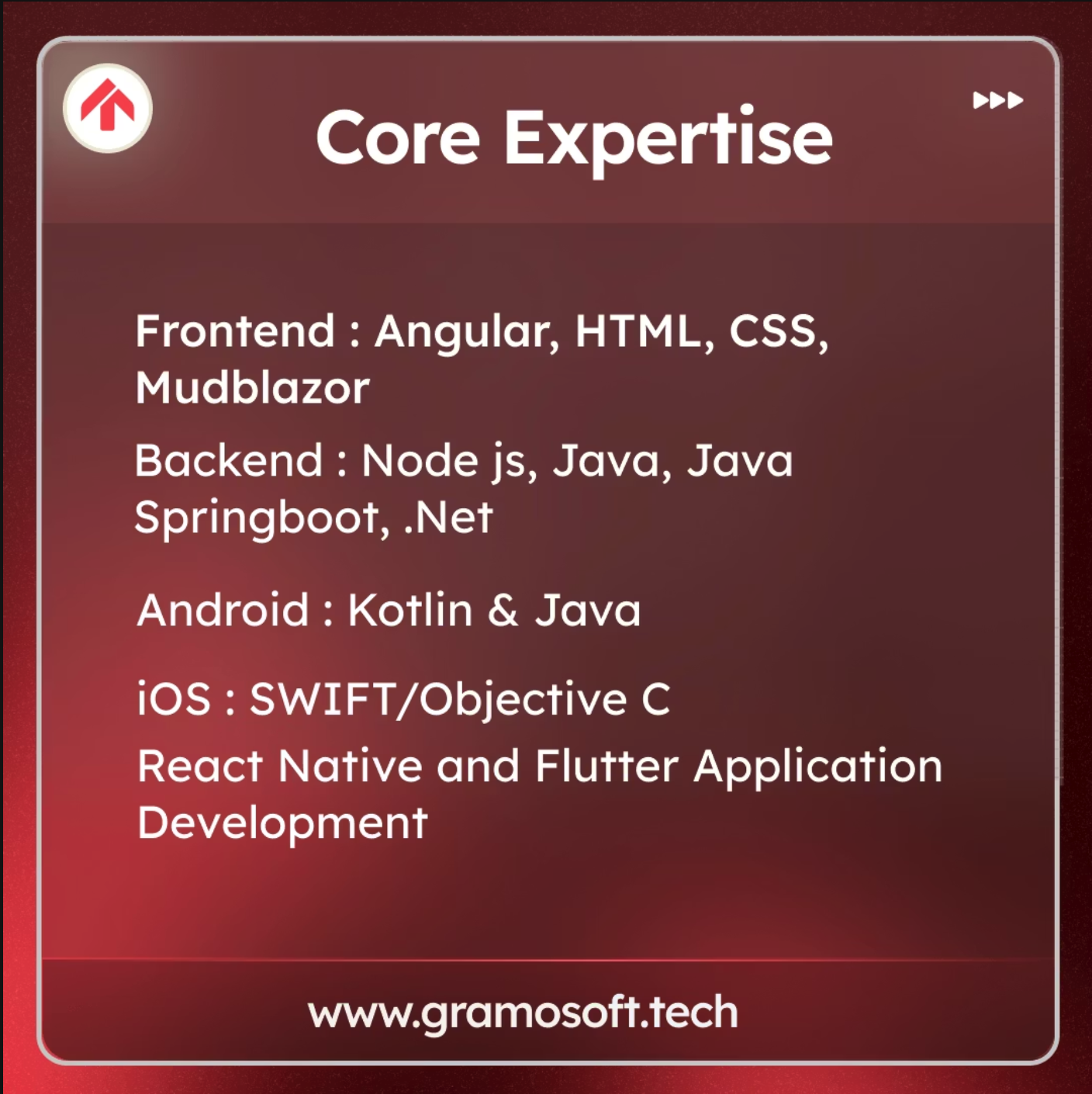 Core Expertise

Frontend : Angular, HTML, CSS, Mudblazor

Backend : Node js, Java, Java Springboot, .Net

Android : Kotlin & Java

iOS : SWIFT/Objective C

React Native and Flutter Application Development

www.gramosoft.tech